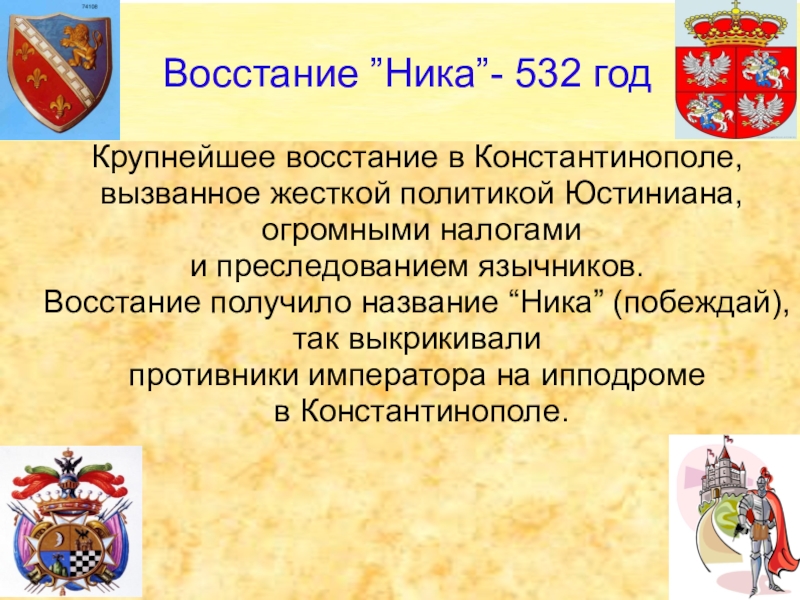 74108

Восстание ”Ника”- 532 год

Крупнейшее восстание в Константинополе, вызванное жесткой политикой Юстиниана, огромными налогами и преследованием язычников. Восстание получило название “Ника” (побеждай), так выкрикивали противники императора на ипподроме в Константинополе.